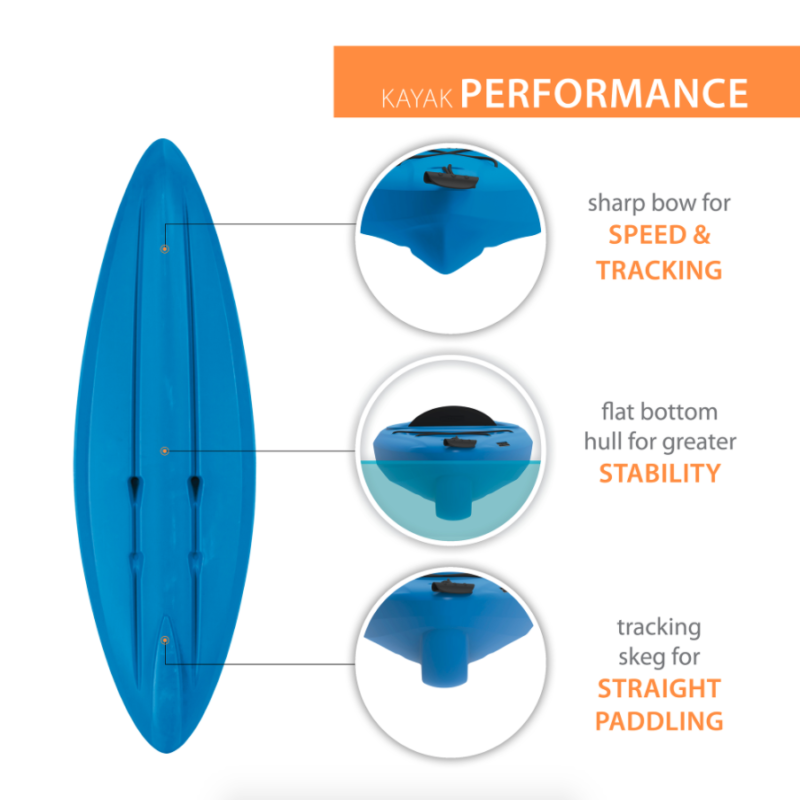 KAYAK PERFORMANCE

sharp bow for
SPEED &
TRACKING

flat bottom
hull for greater
STABILITY

tracking
skeg for
STRAIGHT
PADDLING